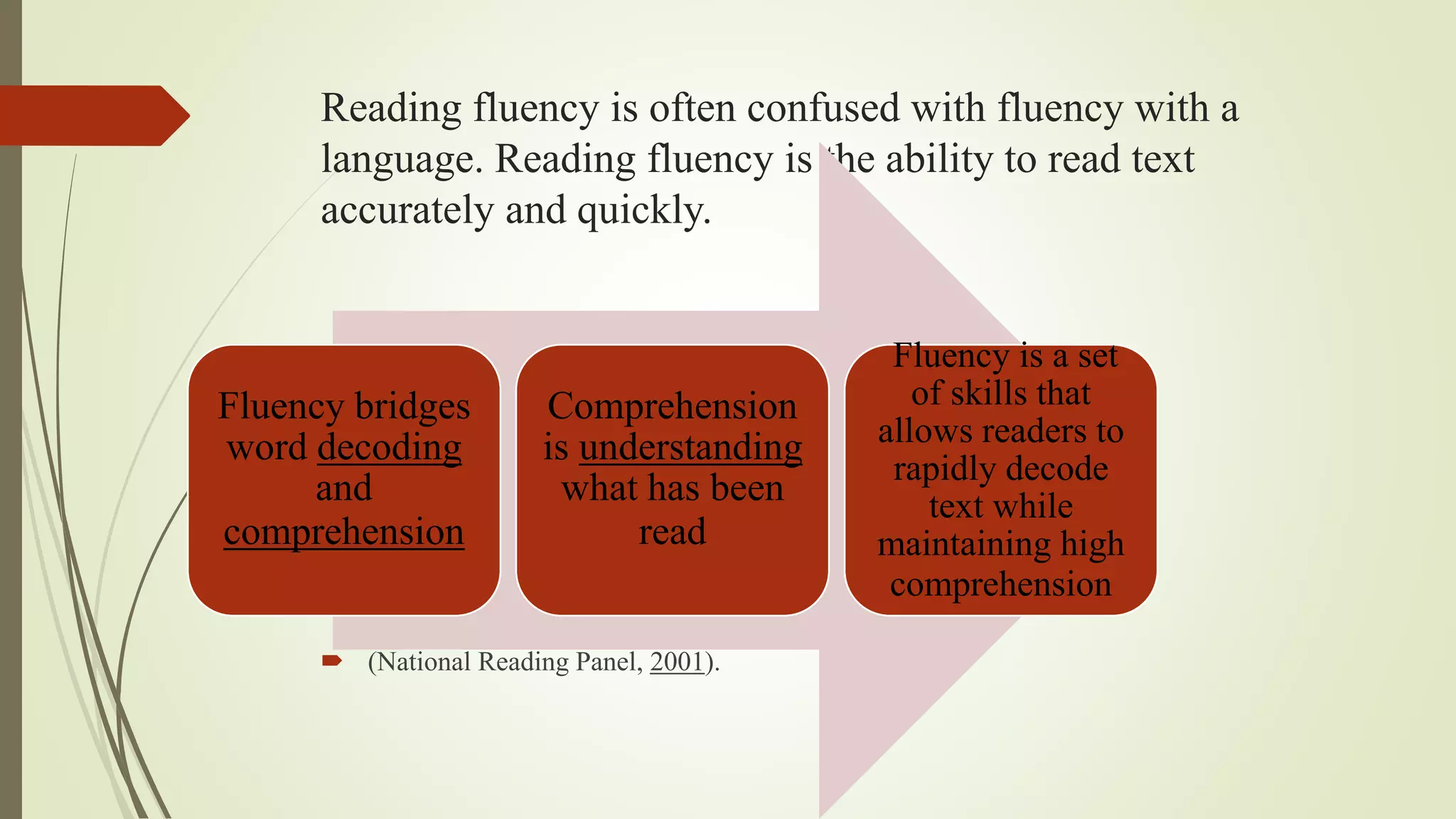 Reading fluency is often confused with fluency with a language. Reading fluency is the ability to read text accurately and quickly.

Fluency bridges word decoding and comprehension

Comprehension is understanding what has been read

Fluency is a set of skills that allows readers to rapidly decode text while maintaining high comprehension

(National Reading Panel, 2001).